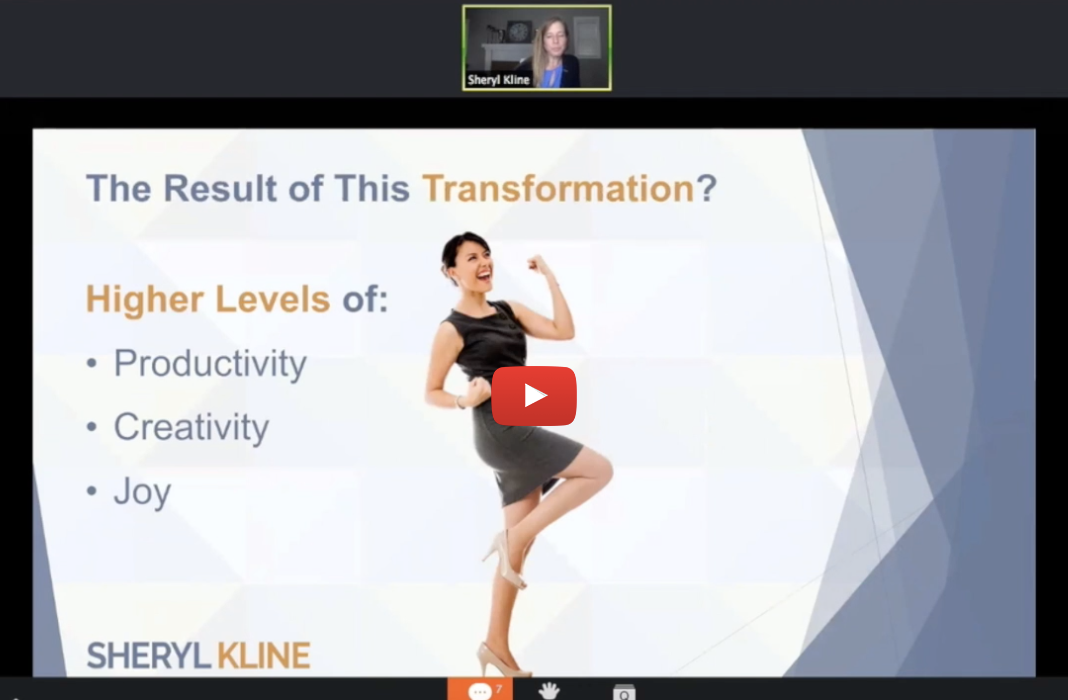 Sheryl Kline

The Result of This Transformation?

Higher Levels of:

• Productivity

• Creativity

• Joy

SHERYL KLINE

7